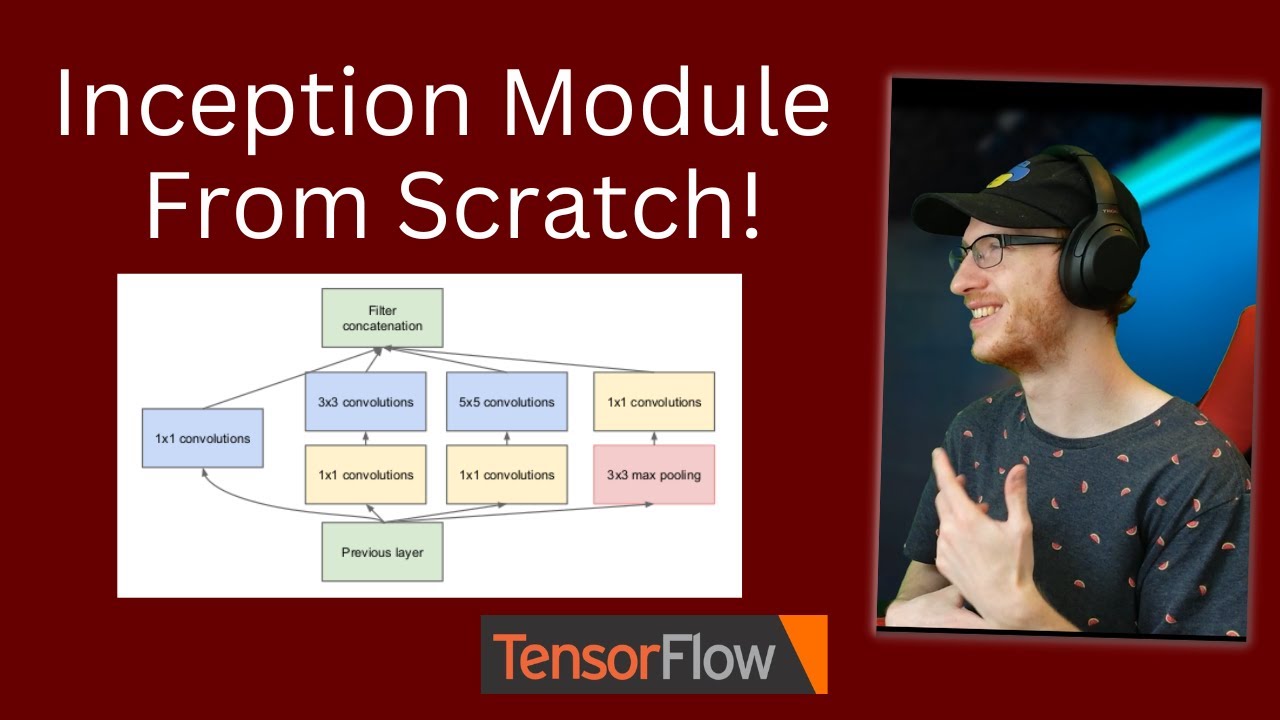 Inception Module From Scratch!

Filter concatenation

1x1 convolutions

3x3 convolutions

5x5 convolutions

1x1 convolutions

1x1 convolutions

1x1 convolutions

3x3 max pooling

Previous layer

TensorFlow